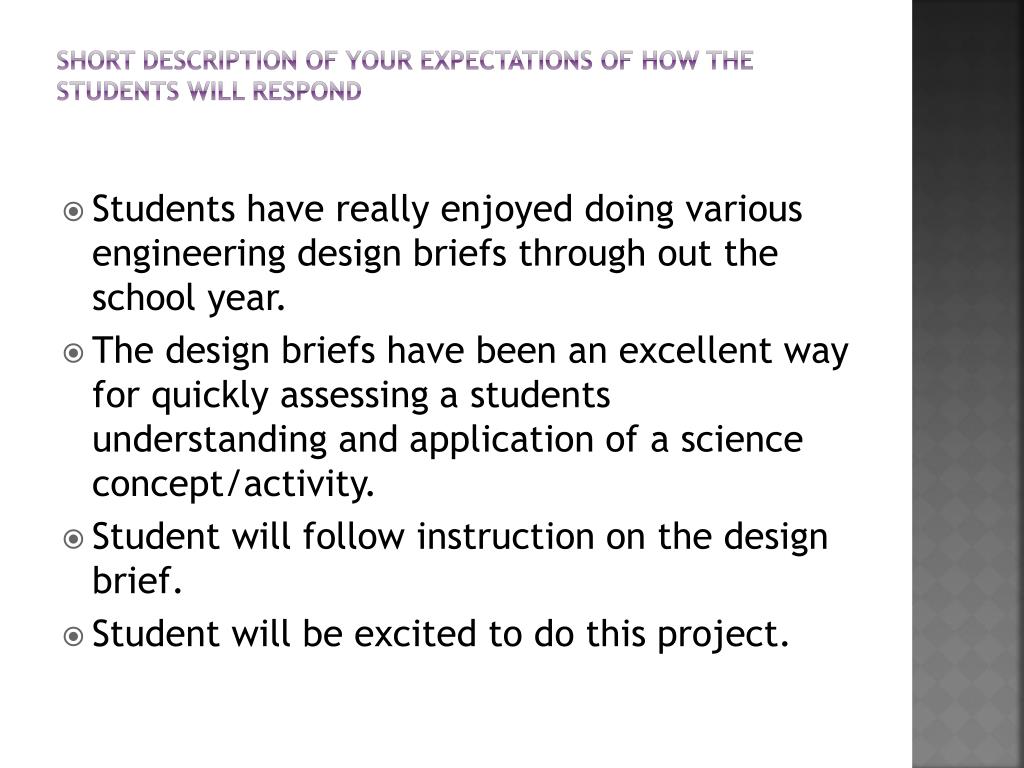 SHORT DESCRIPTION OF YOUR EXPECTATIONS OF HOW THE STUDENTS WILL RESPOND

Students have really enjoyed doing various engineering design briefs through out the school year.

The design briefs have been an excellent way for quickly assessing a students understanding and application of a science concept/activity.

Student will follow instruction on the design brief.

Student will be excited to do this project.